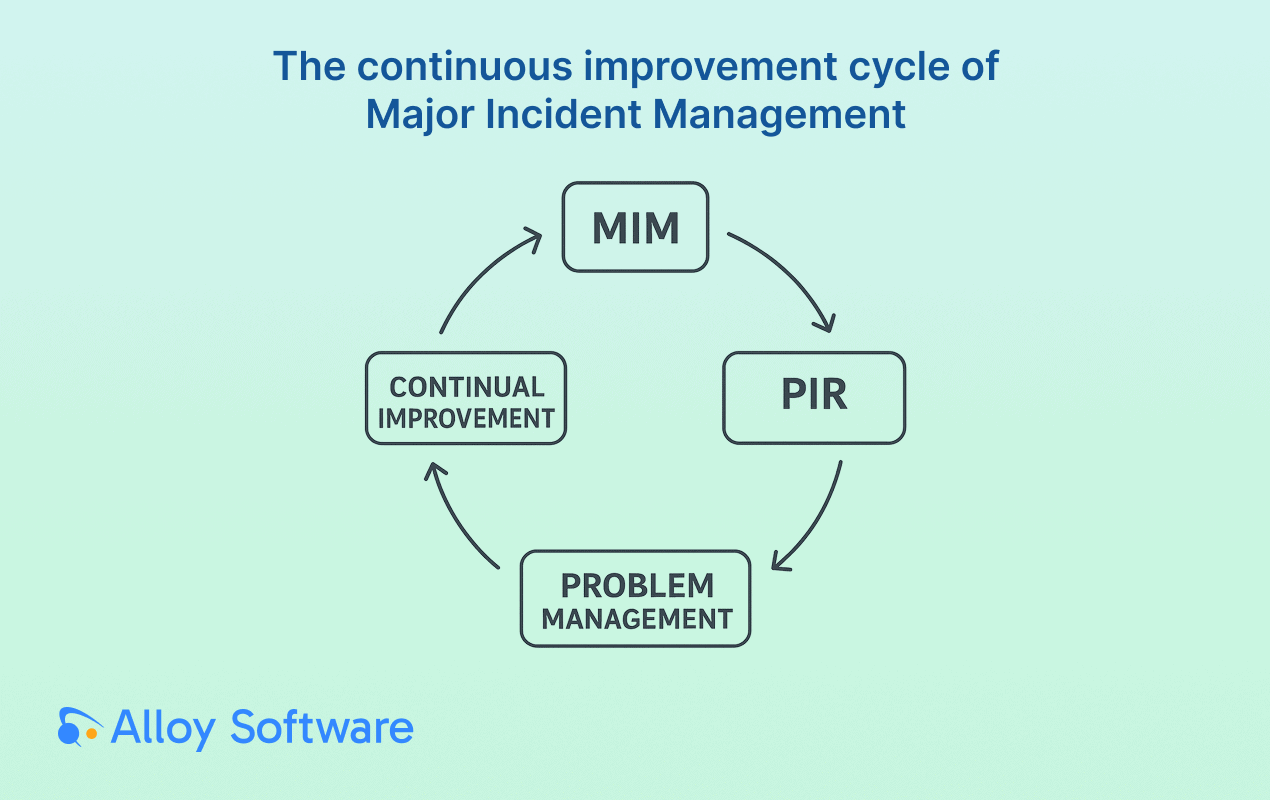 The continuous improvement cycle of Major Incident Management

MIM

PIR

PROBLEM MANAGEMENT

CONTINUAL IMPROVEMENT

Alloy Software